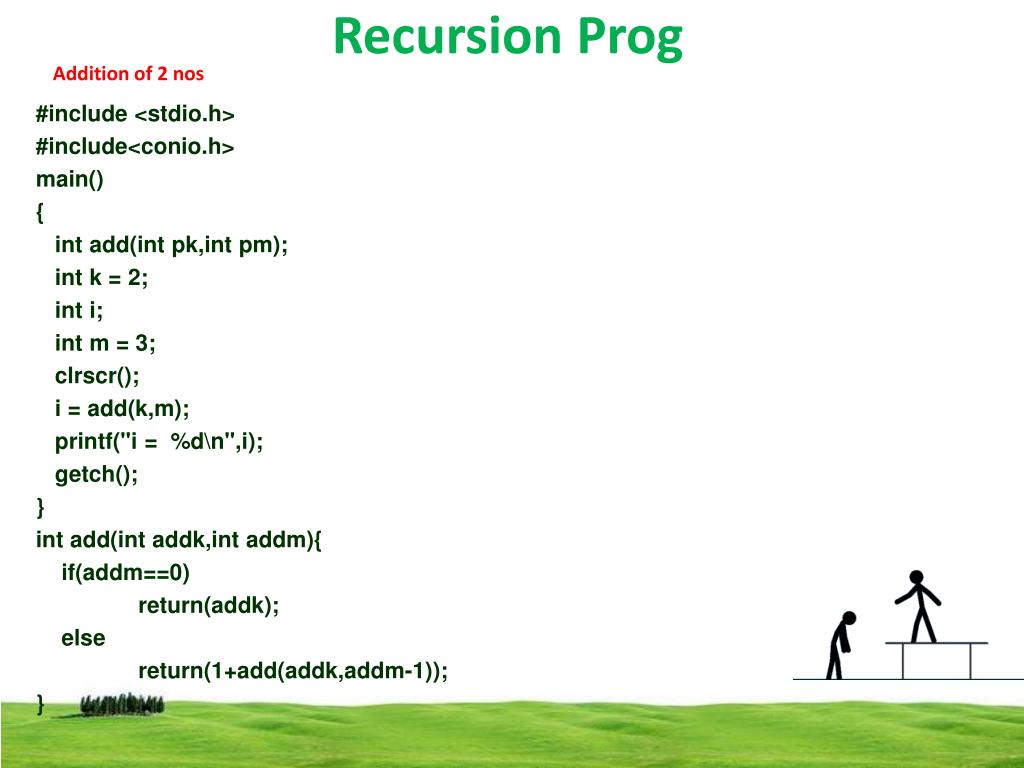 Recursion Prog

Addition of 2 nos

#include <stdio.h>
#include<conio.h>
main()
{
int add(int pk,int pm);
int k = 2;
int i;
int m = 3;
clrscr();
i = add(k,m);
printf("i =  %d\n",i);
getch();
}
int add(int addk,int addm){
if(addm==0)
return(addk);
else
return(1+add(addk,addm-1));
}